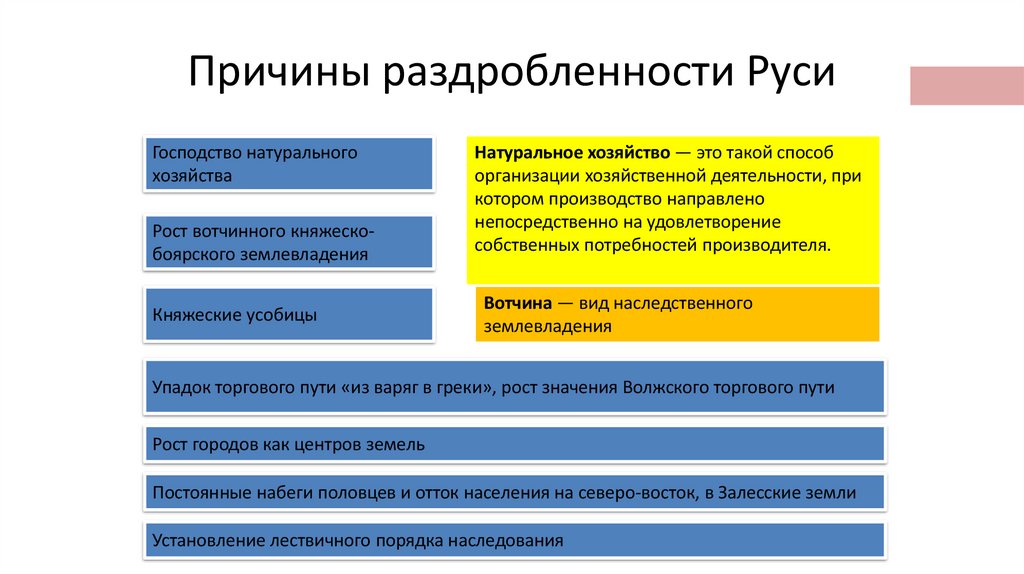 Причины раздробленности Руси

Господство натурального хозяйства

Рост вотчинного княжеско-боярского землевладения

Княжеские усобицы

Натуральное хозяйство — это такой способ организации хозяйственной деятельности, при котором производство направлено непосредственно на удовлетворение собственных потребностей производителя.

Вотчина — вид наследственного землевладения

Упадок торгового пути «из варяг в греки», рост значения Волжского торгового пути

Рост городов как центров земель

Постоянные набеги половцев и отток населения на северо-восток, в Залесские земли

Установление лествичного порядка наследования